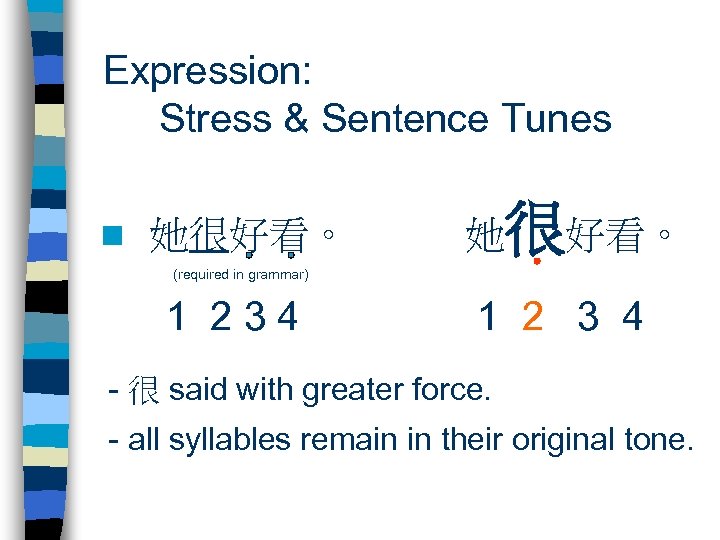 Expression:
Stress & Sentence Tunes

她很好看。 (required in grammar) 1 2 3 4

她很好看。 1 2 3 4

- 很 said with greater force.
- all syllables remain in their original tone.